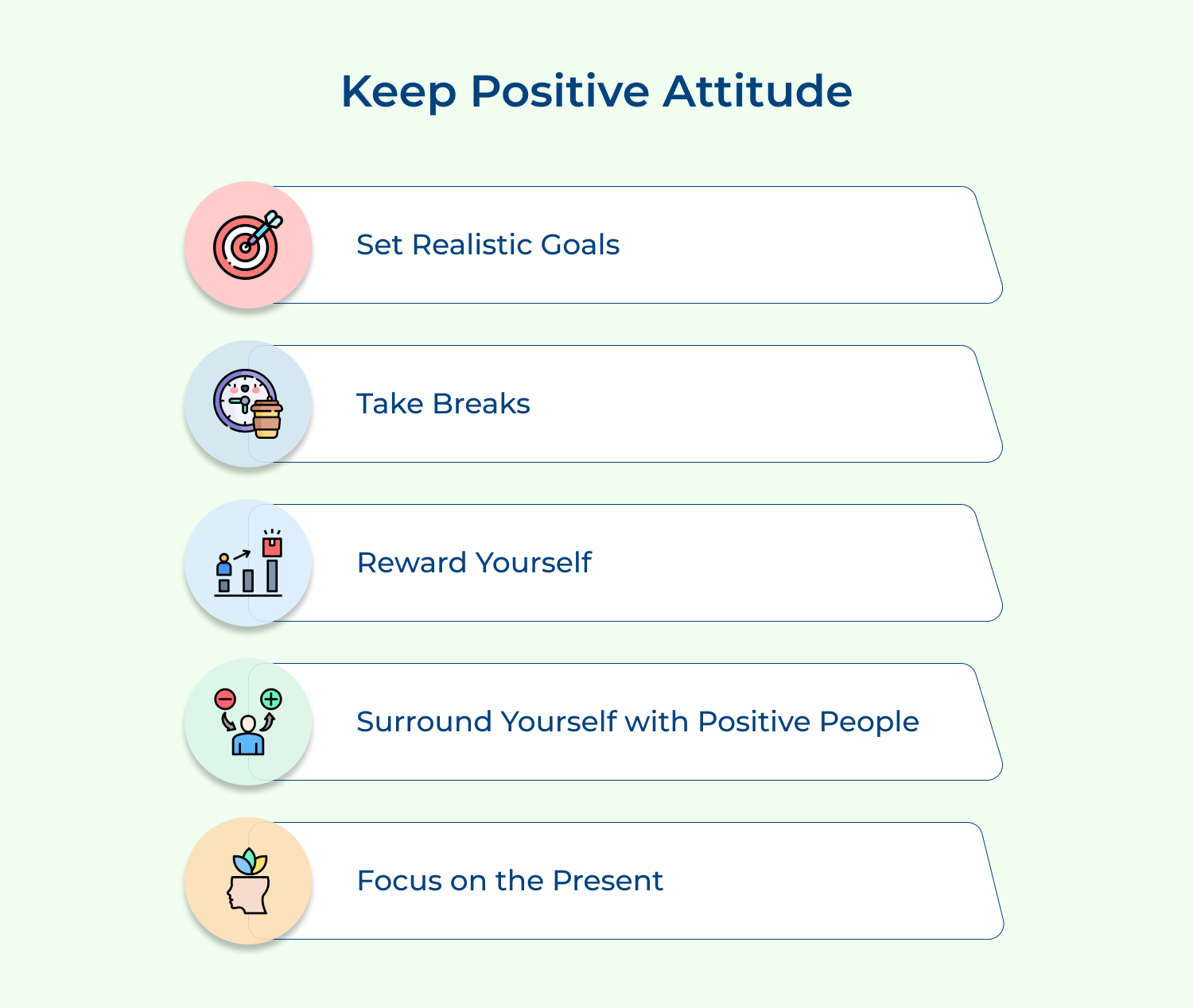 Keep Positive Attitude

Set Realistic Goals

Take Breaks

Reward Yourself

Surround Yourself with Positive People

Focus on the Present